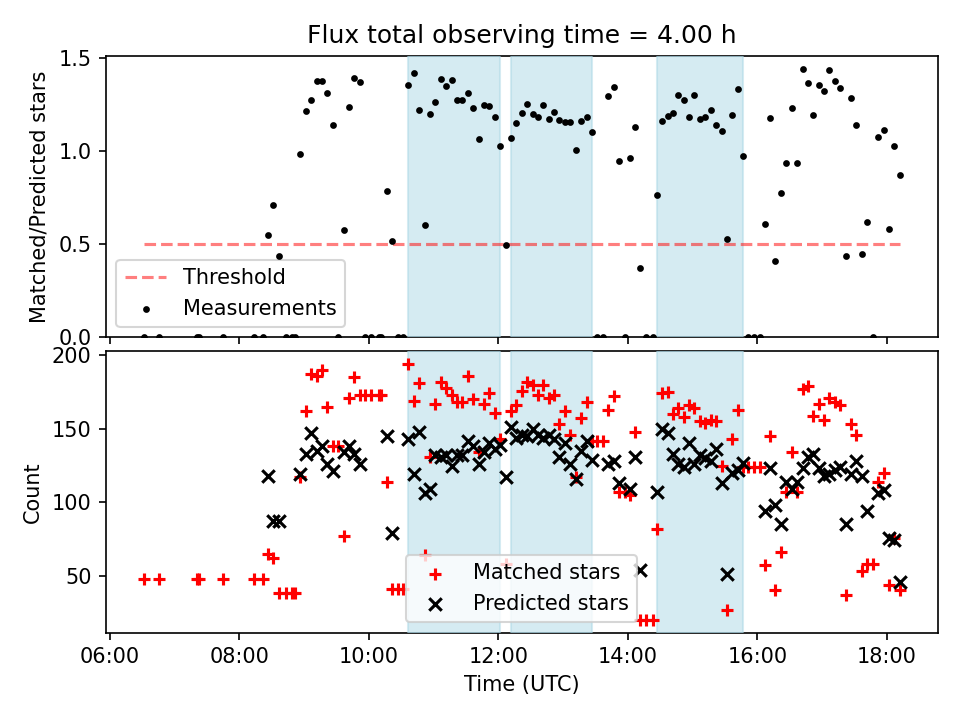 Flux total observing time = 4.00 h

Matched/Predicted stars

1.5
1.0
0.5
0.0

Threshold
Measurements

Count

200
150
100
50

Matched stars
Predicted stars

06:00 08:00 10:00 12:00 14:00 16:00 18:00

Time (UTC)